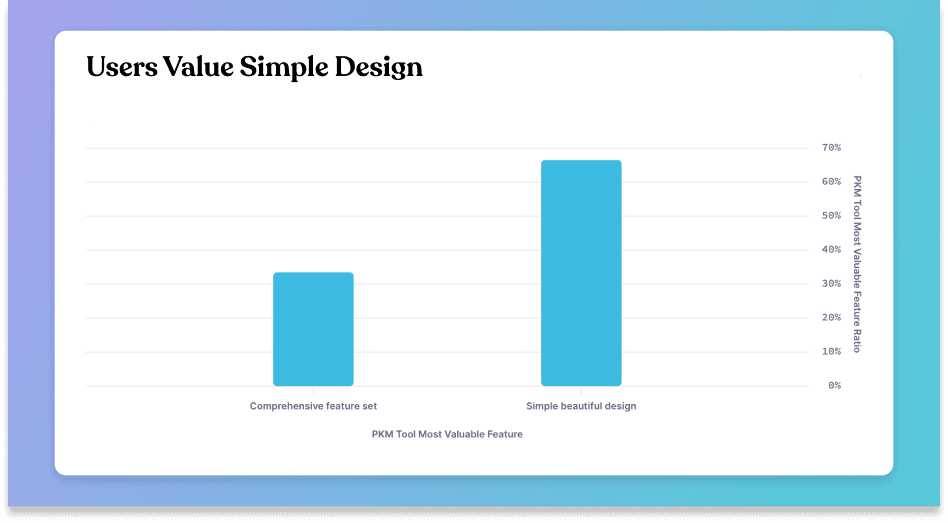 Users Value Simple Design

70%
60%
50%
40%
30%
20%
10%
0%

PKM Tool Most Valuable Feature Ratio

Comprehensive feature set
Simple beautiful design

PKM Tool Most Valuable Feature